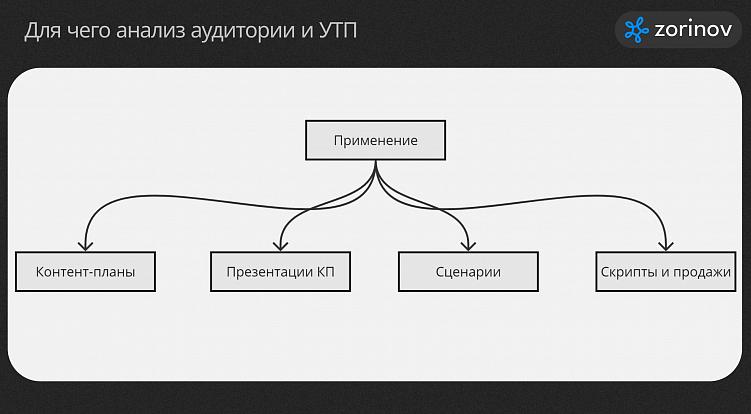 Для чего анализ аудитории и УТП

zorinov

Применение

Контент-планы

Презентации КП

Сценарии

Скрипты и продажи